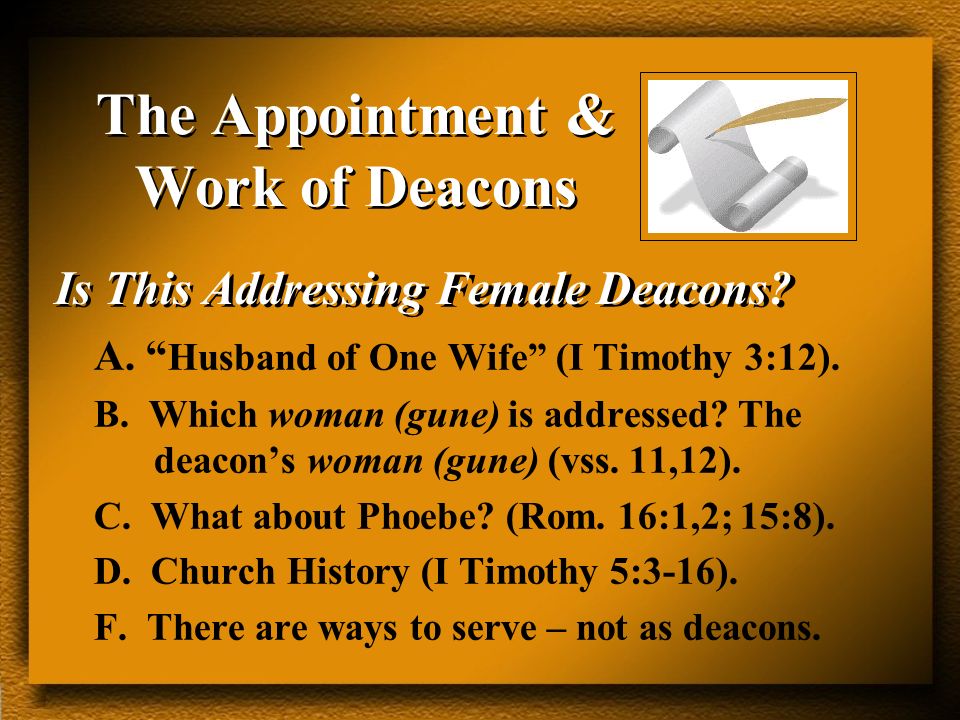 The Appointment & Work of Deacons

Is This Addressing Female Deacons?

A. “Husband of One Wife” (I Timothy 3:12).

B. Which woman (gune) is addressed? The deacon’s woman (gune) (vss. 11,12).

C. What about Phoebe? (Rom. 16:1,2; 15:8).

D. Church History (I Timothy 5:3-16).

F. There are ways to serve – not as deacons.